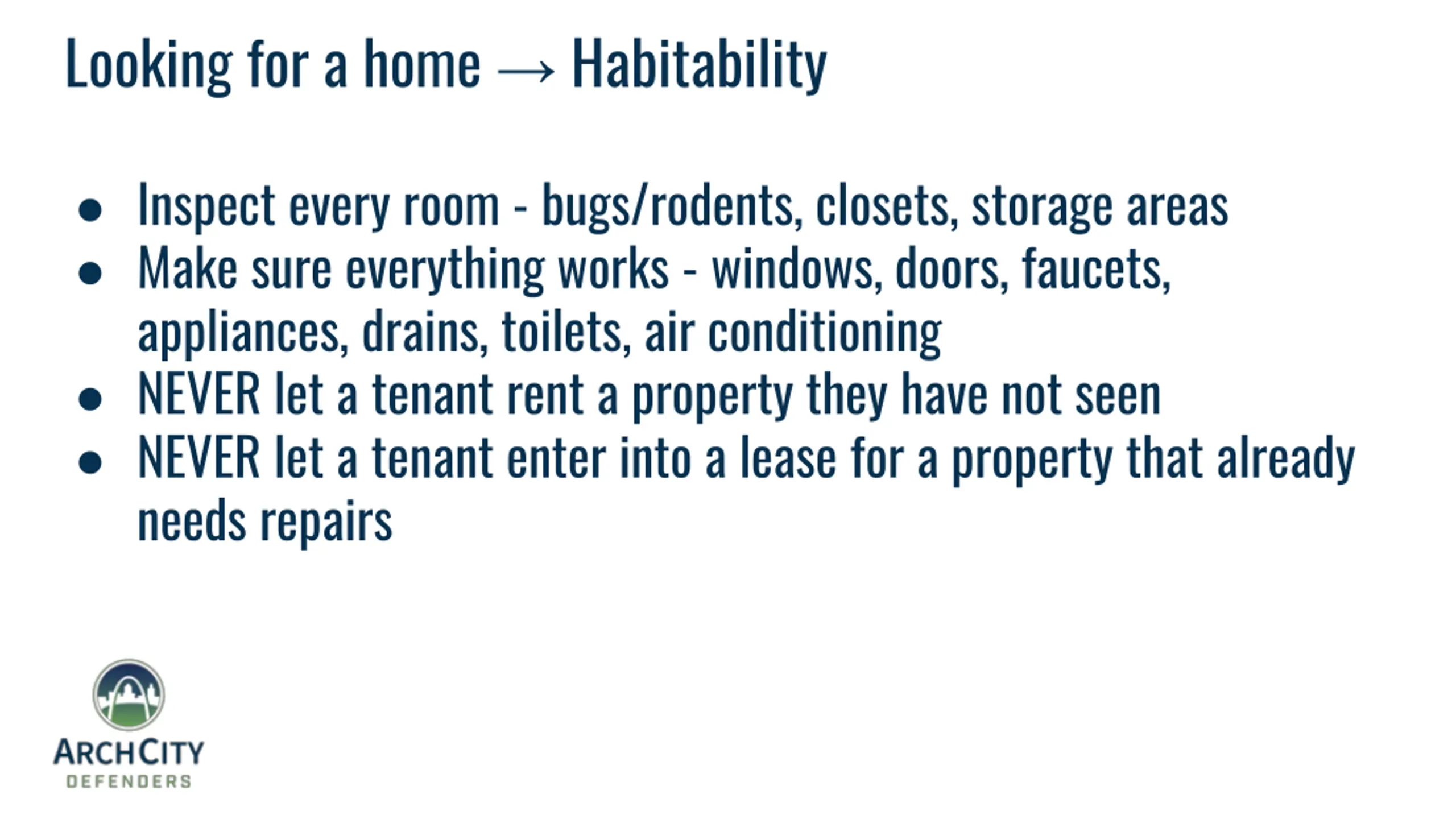 Looking for a home → Habitability

- Inspect every room - bugs/rodents, closets, storage areas
- Make sure everything works - windows, doors, faucets, appliances, drains, toilets, air conditioning
- NEVER let a tenant rent a property they have not seen
- NEVER let a tenant enter into a lease for a property that already needs repairs

ARCHCITY
DEFENDERS